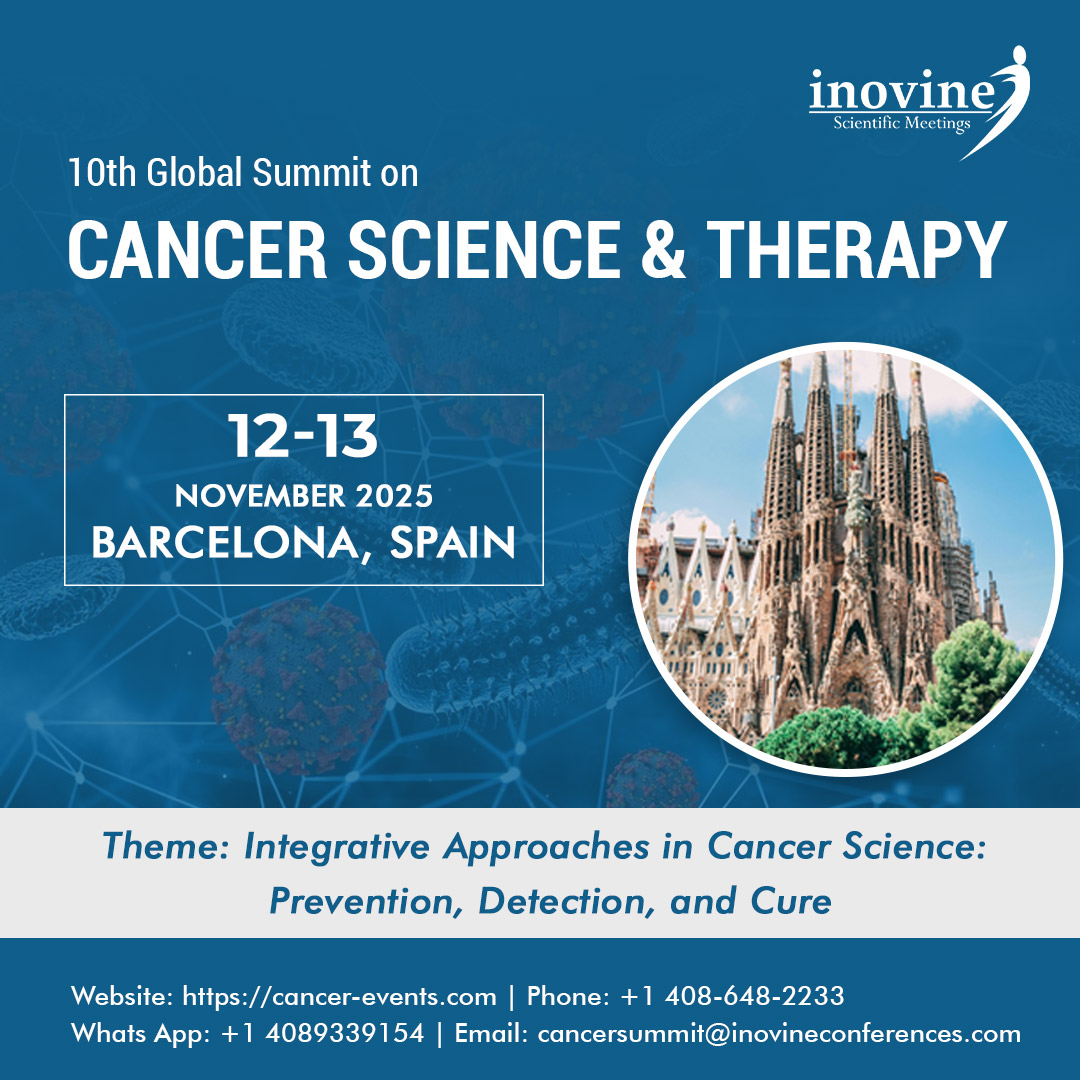 inovine
Scientific Meetings

10th Global Summit on
CANCER SCIENCE & THERAPY

12-13
NOVEMBER 2025
BARCELONA, SPAIN

Theme: Integrative Approaches in Cancer Science: Prevention, Detection, and Cure

Website: https://cancer-events.com | Phone: +1 408-648-2233
Whats App: +1 4089339154 | Email: cancersummit@inovineconferences.com